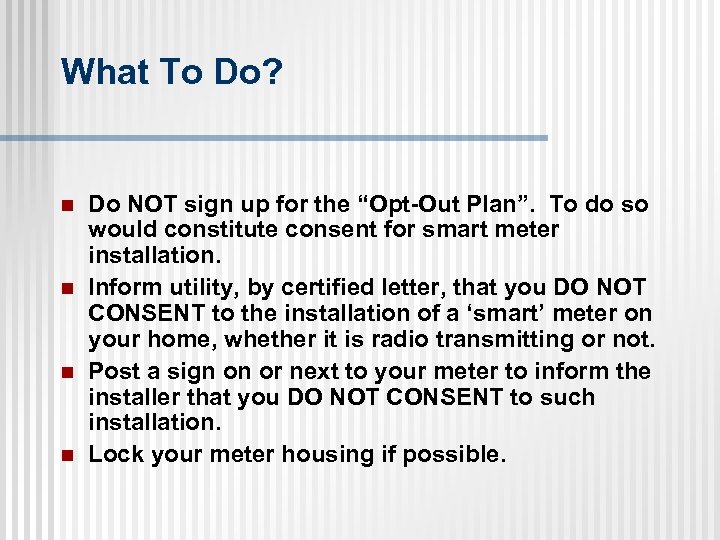 What To Do?

- Do NOT sign up for the “Opt-Out Plan”. To do so would constitute consent for smart meter installation.
- Inform utility, by certified letter, that you DO NOT CONSENT to the installation of a ‘smart’ meter on your home, whether it is radio transmitting or not.
- Post a sign on or next to your meter to inform the installer that you DO NOT CONSENT to such installation.
- Lock your meter housing if possible.